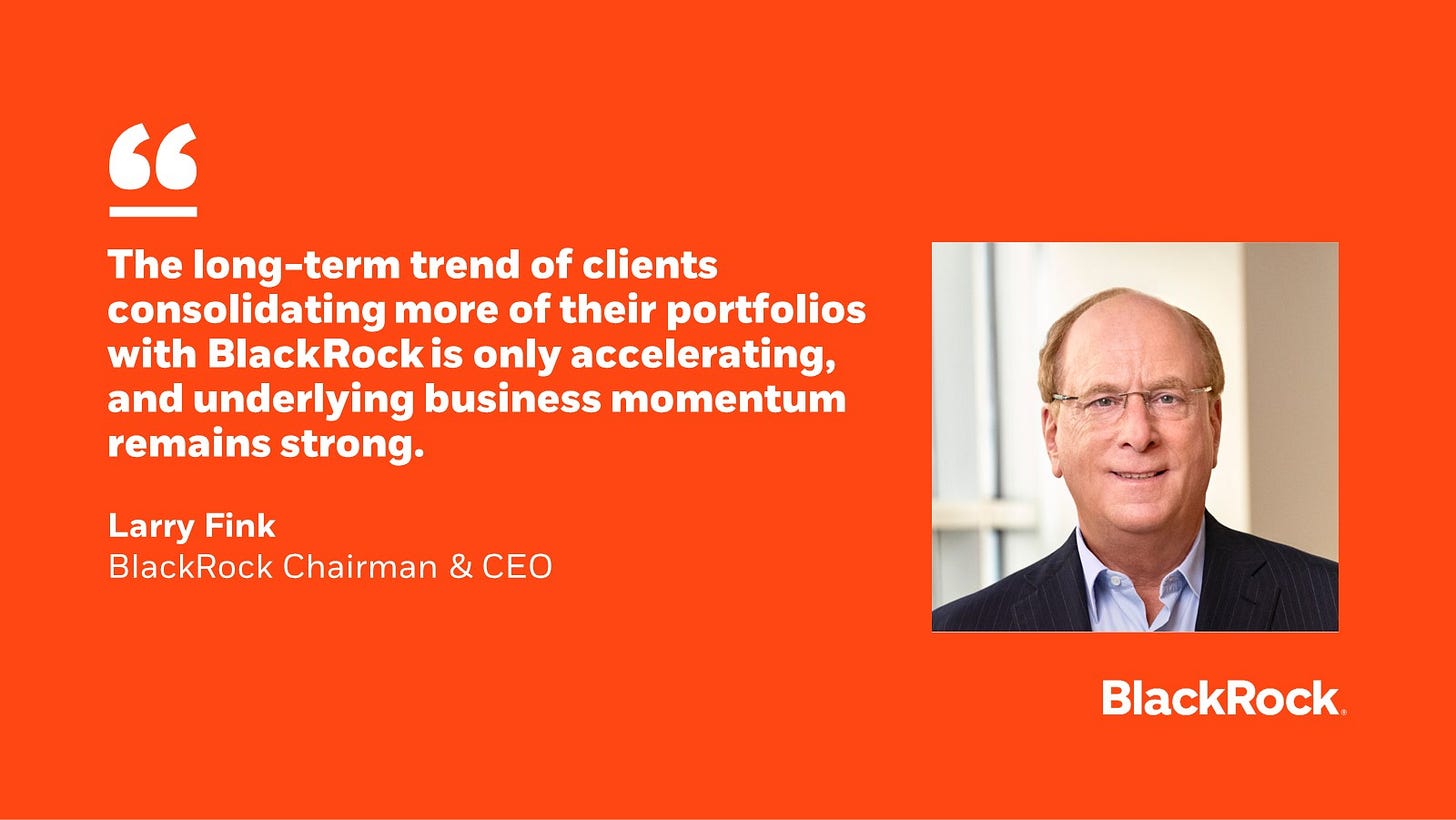 “

The long-term trend of clients consolidating more of their portfolios with BlackRock is only accelerating, and underlying business momentum remains strong.

Larry Fink
BlackRock Chairman & CEO

BlackRock.